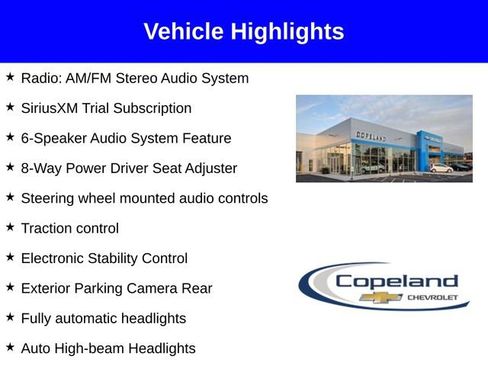 Vehicle Highlights

★ Radio: AM/FM Stereo Audio System

★ SiriusXM Trial Subscription

★ 6-Speaker Audio System Feature

★ 8-Way Power Driver Seat Adjuster

★ Steering wheel mounted audio controls

★ Traction control

★ Electronic Stability Control

★ Exterior Parking Camera Rear

★ Fully automatic headlights

★ Auto High-beam Headlights

COPELAND

Copeland
CHEVROLET